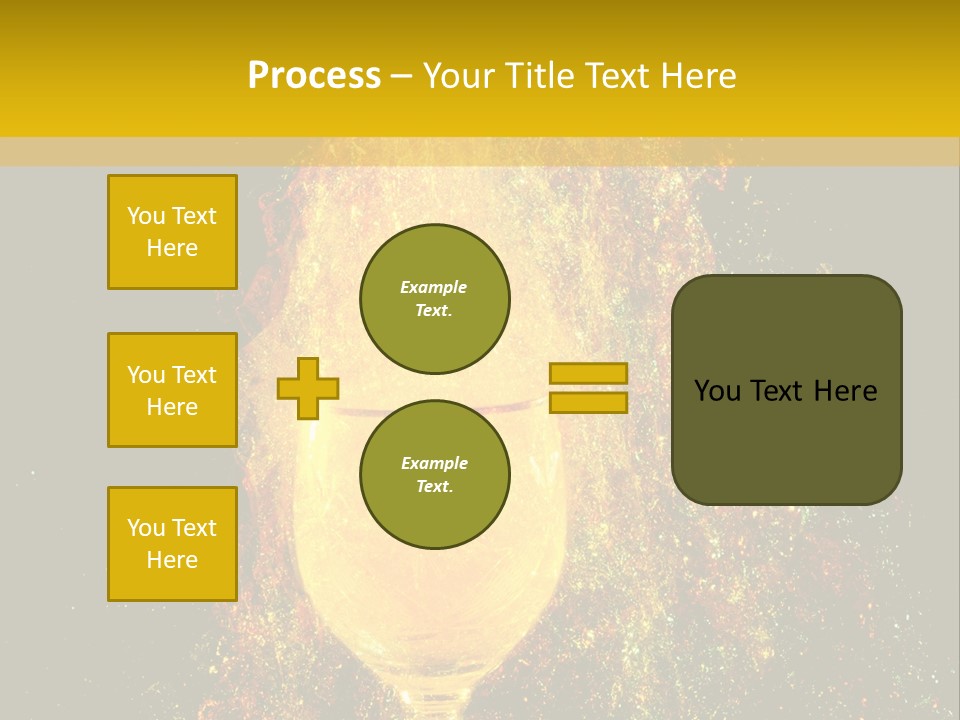 Process – Your Title Text Here

You Text Here

You Text Here

You Text Here

Example Text.

Example Text.

You Text Here